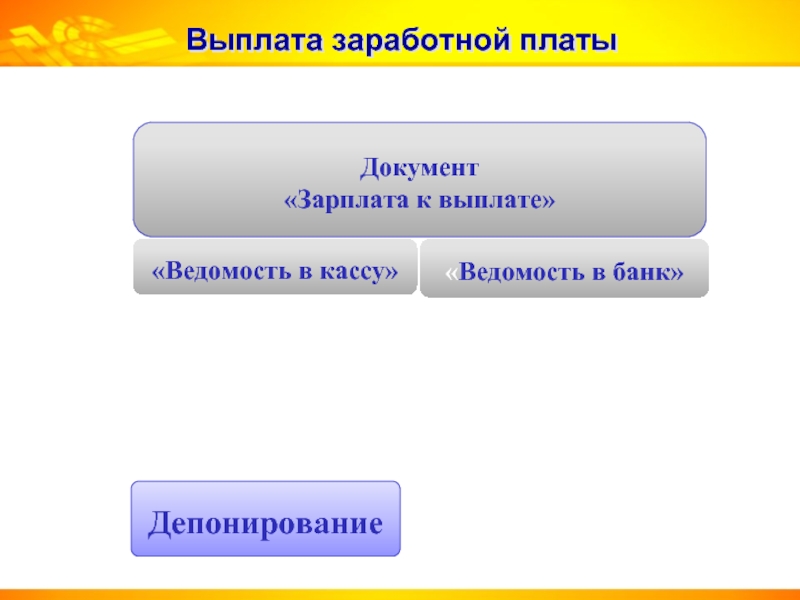 Выплата заработной платы

Документ
«Зарплата к выплате»

«Ведомость в кассу»

«Ведомость в банк»

Депонирование